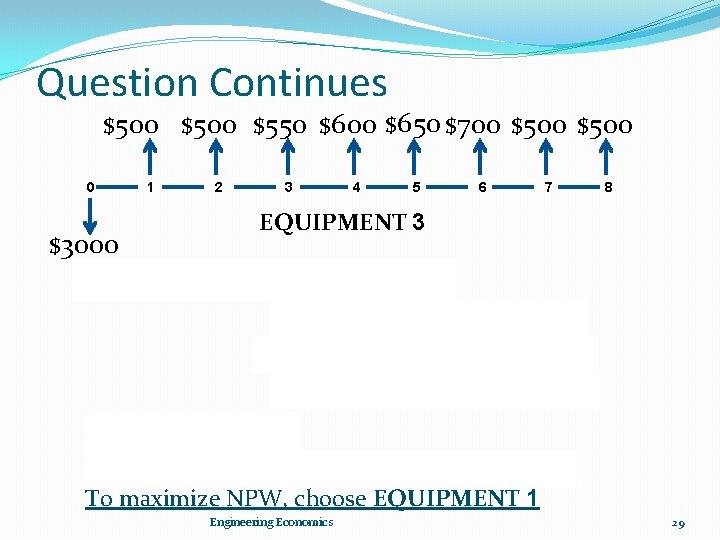 Question Continues

\$500 \$500 \$550 \$600 \$650 \$700 \$500 \$500

0 1 2 3 4 5 6 7 8

EQUIPMENT 3

\$3000

To maximize NPW, choose EQUIPMENT 1

Engineering Economics

29